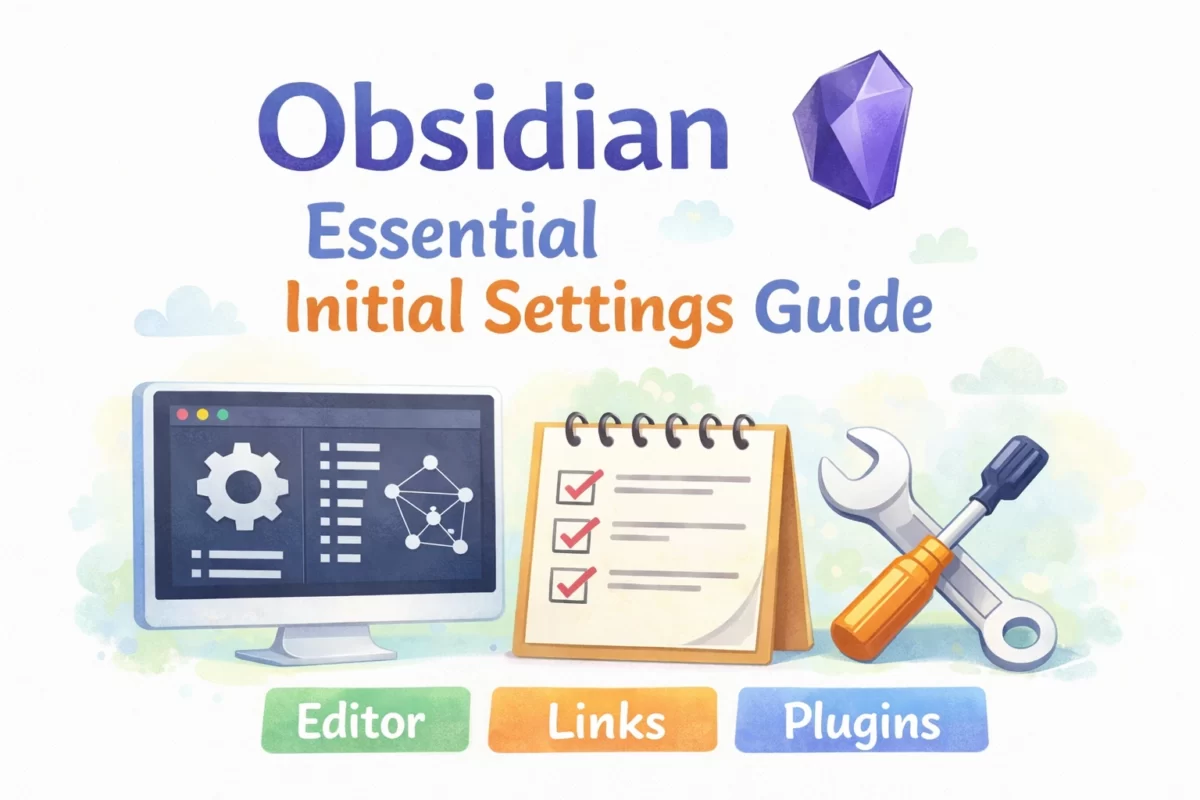 Obsidian
Essential
Initial Settings Guide

Editor Links Plugins